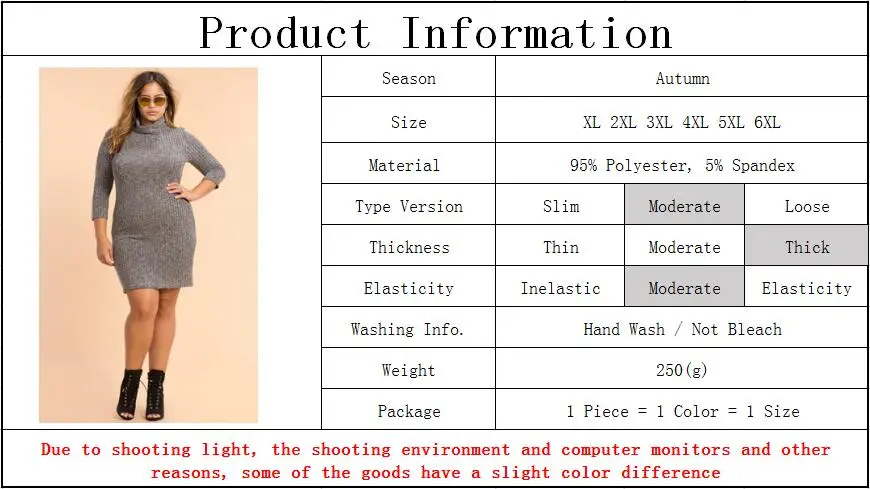 Product Information

| Season | Autumn | | |
|---|---|---|---|
| Size | XL 2XL 3XL 4XL 5XL 6XL | | |
| Material | 95% Polyester, 5% Spandex | | |
| Type Version | Slim | Moderate | Loose |
| Thickness | Thin | Moderate | Thick |
| Elasticity | Inelastic | Moderate | Elasticity |
| Washing Info. | Hand Wash / Not Bleach | | |
| Weight | 250(g) | | |
| Package | 1 Piece = 1 Color = 1 Size | | |

Due to shooting light, the shooting environment and computer monitors and other reasons, some of the goods have a slight color difference